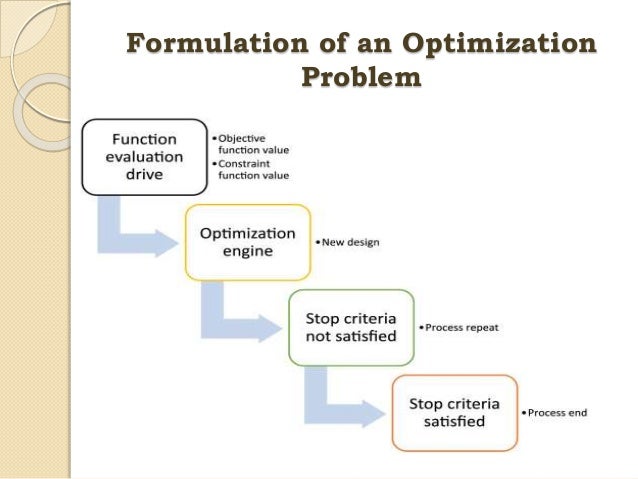 Formulation of an Optimization Problem

Function evaluation drive

• Objective function value
• Constraint function value

Optimization engine

• New design

Stop criteria not satisfied

• Process repeat

Stop criteria satisfied

• Process end